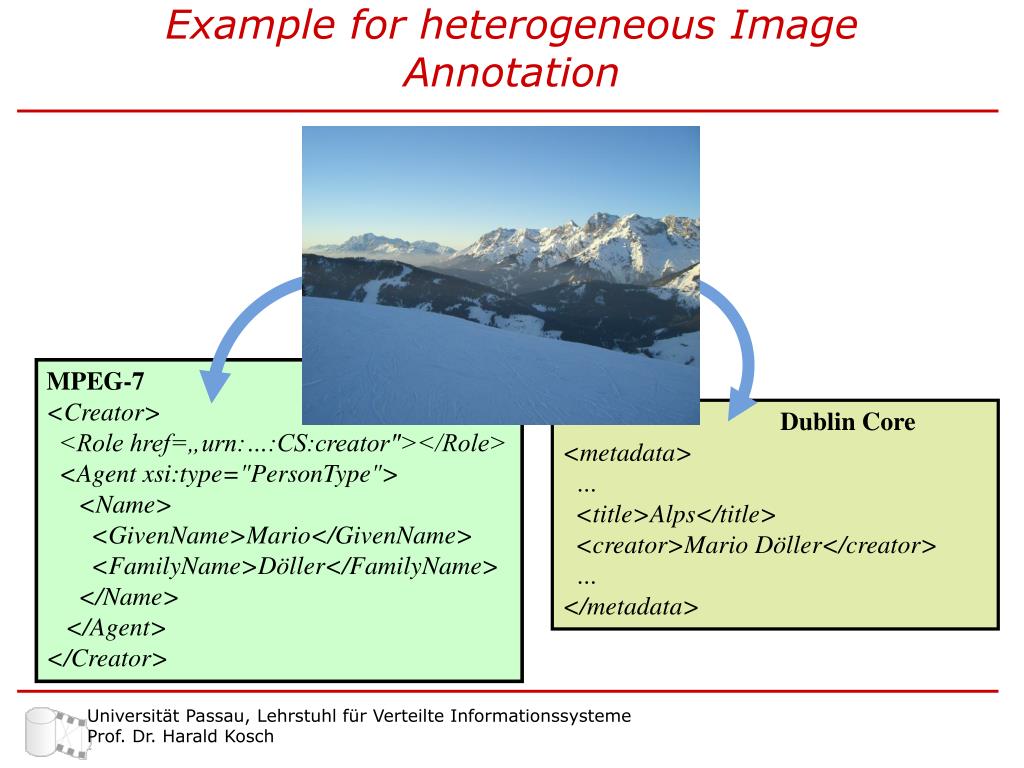 Example for heterogeneous Image Annotation

MPEG-7
<Creator>
<Role href=„urn:…:CS:creator"></Role>
<Agent xsi:type="PersonType">
<Name>
<GivenName>Mario</GivenName>
<FamilyName>Döller</FamilyName>
</Name>
</Agent>
</Creator>

Dublin Core
<metadata>
…
<title>Alps</title>
<creator>Mario Döller</creator>
…
</metadata>

Universität Passau, Lehrstuhl für Verteilte Informationssysteme
Prof. Dr. Harald Kosch